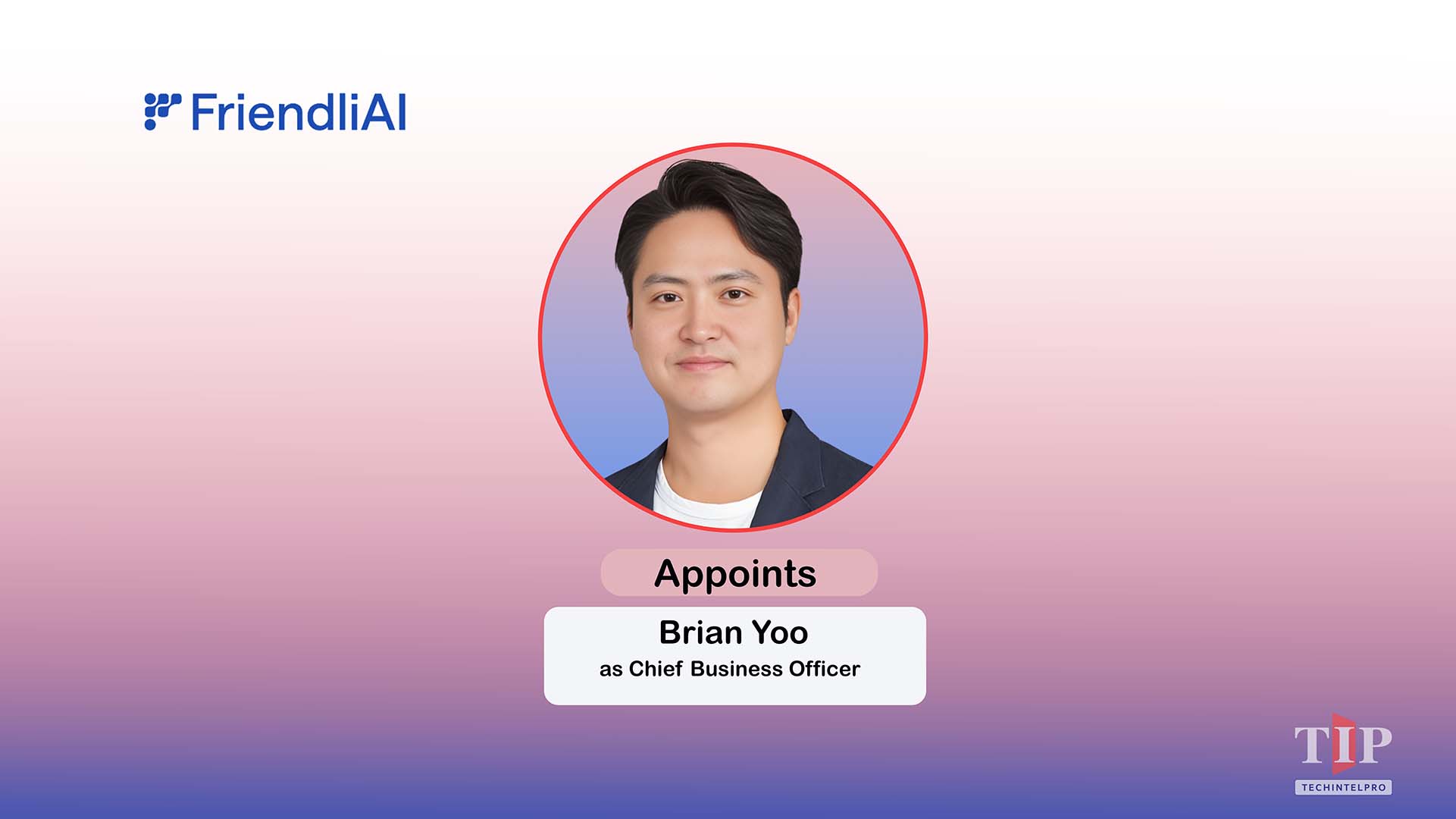 FriendliAI

Appoints

Brian Yoo
as Chief Business Officer

TIP
TECHINTELPRO